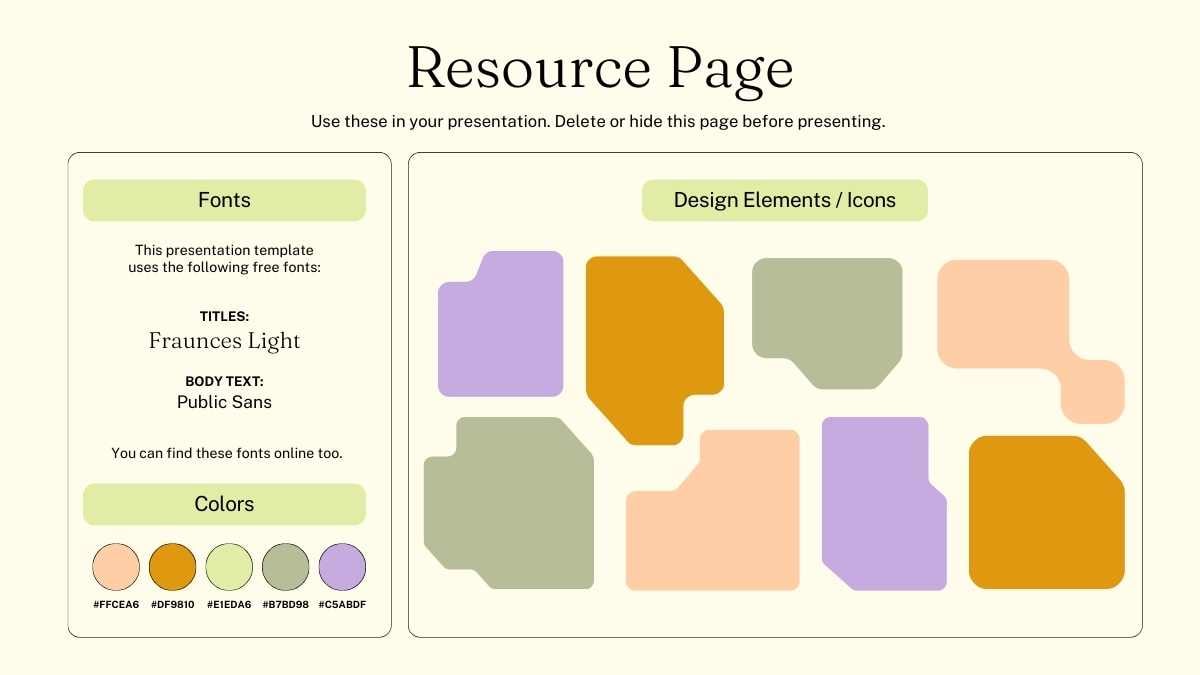 Resource Page

Use these in your presentation. Delete or hide this page before presenting.

Fonts

This presentation template uses the following free fonts:

TITLES:
Fraunces Light

BODY TEXT:
Public Sans

You can find these fonts online too.

Colors

#FFCEA6 #DF9810 #E1EDA6 #B7BD98 #C5ABDF

Design Elements / Icons